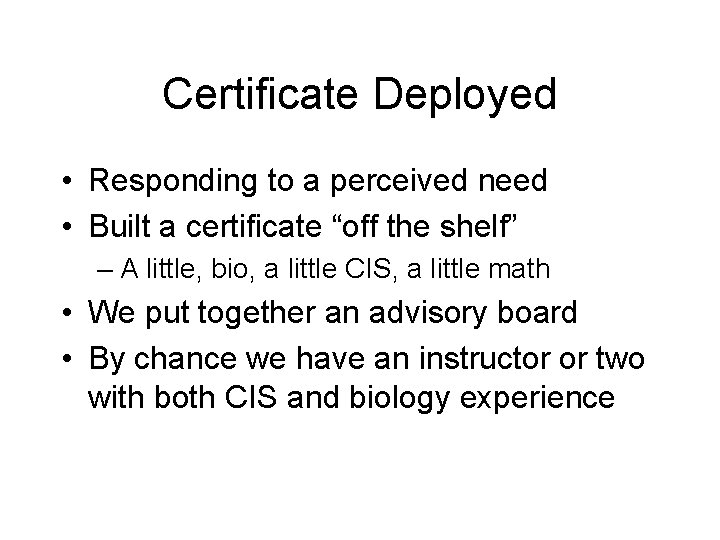 Certificate Deployed

• Responding to a perceived need
• Built a certificate “off the shelf”
– A little, bio, a little CIS, a little math
• We put together an advisory board
• By chance we have an instructor or two with both CIS and biology experience